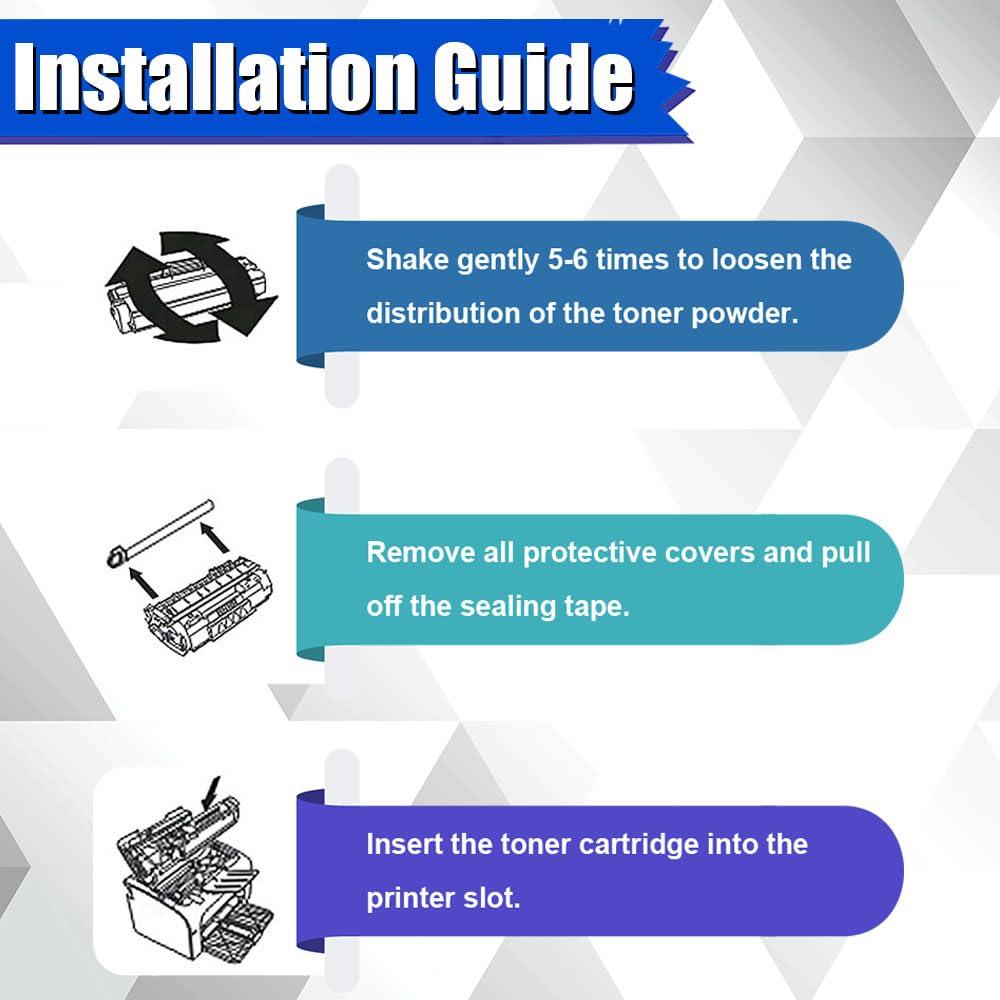 Installation Guide

Shake gently 5-6 times to loosen the distribution of the toner powder.

Remove all protective covers and pull off the sealing tape.

Insert the toner cartridge into the printer slot.